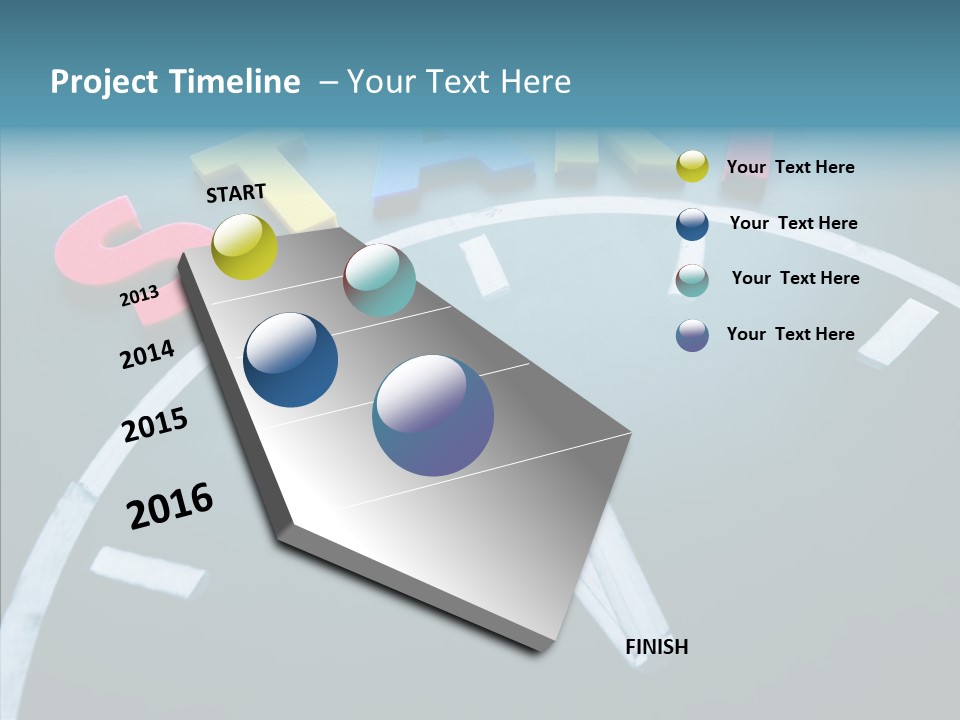 Project Timeline – Your Text Here

START

2013

2014

2015

2016

FINISH

Your Text Here

Your Text Here

Your Text Here

Your Text Here